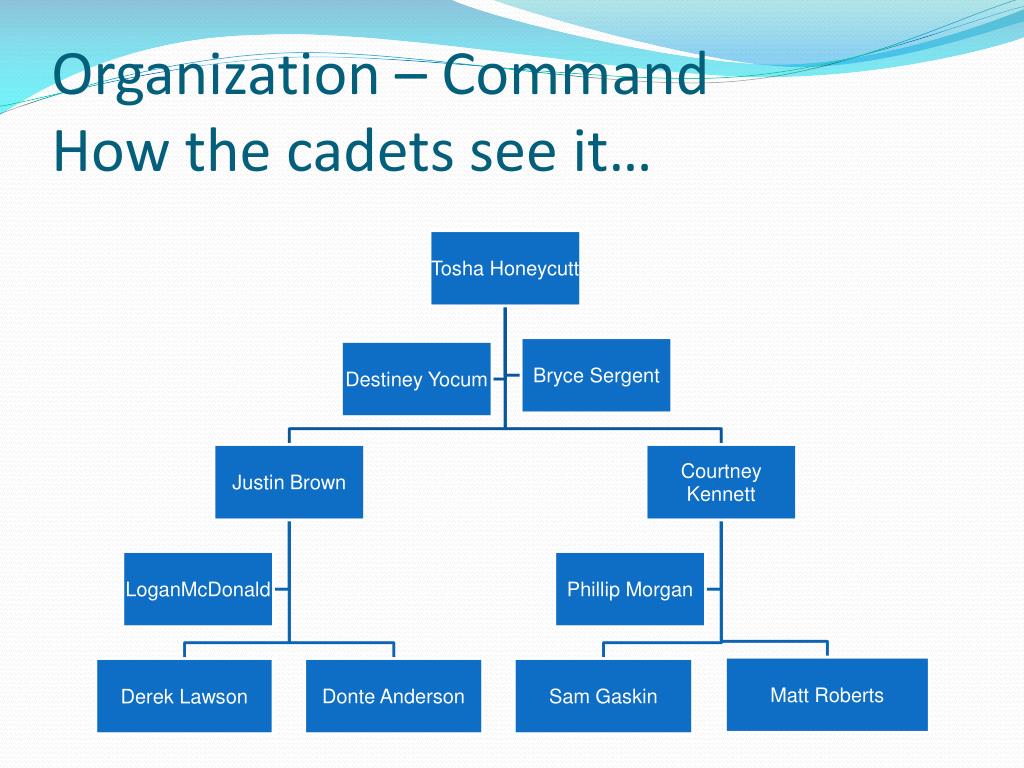 Organization – Command
How the cadets see it…

Tosha Honeycutt

Destiney Yocum

Bryce Sergent

Justin Brown

Courtney Kennett

LoganMcDonald

Phillip Morgan

Derek Lawson

Donte Anderson

Sam Gaskin

Matt Roberts